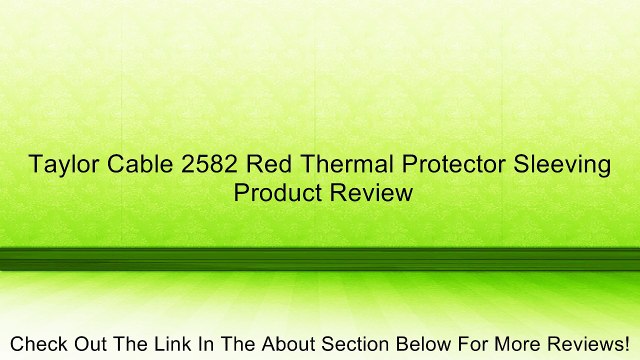 Taylor Cable 2582 Red Thermal Protector Sleeving
Product Review

Check Out The Link In The About Section Below For More Reviews!